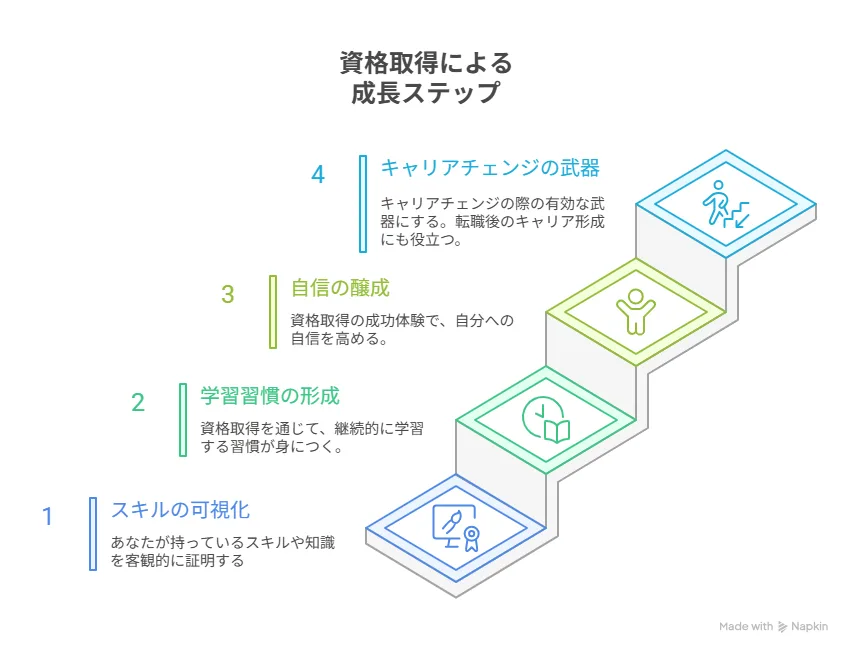 資格取得による
成長ステップ

4
キャリアチェンジの武器
キャリアチェンジの際の有効な武器にする。転職後のキャリア形成にも役立つ。

3
自信の醸成
資格取得の成功体験で、自分への自信を高める。

2
学習習慣の形成
資格取得を通じて、継続的に学習する習慣が身につく。

1
スキルの可視化
あなたが持っているスキルや知識を客観的に証明する

Made with Napkin